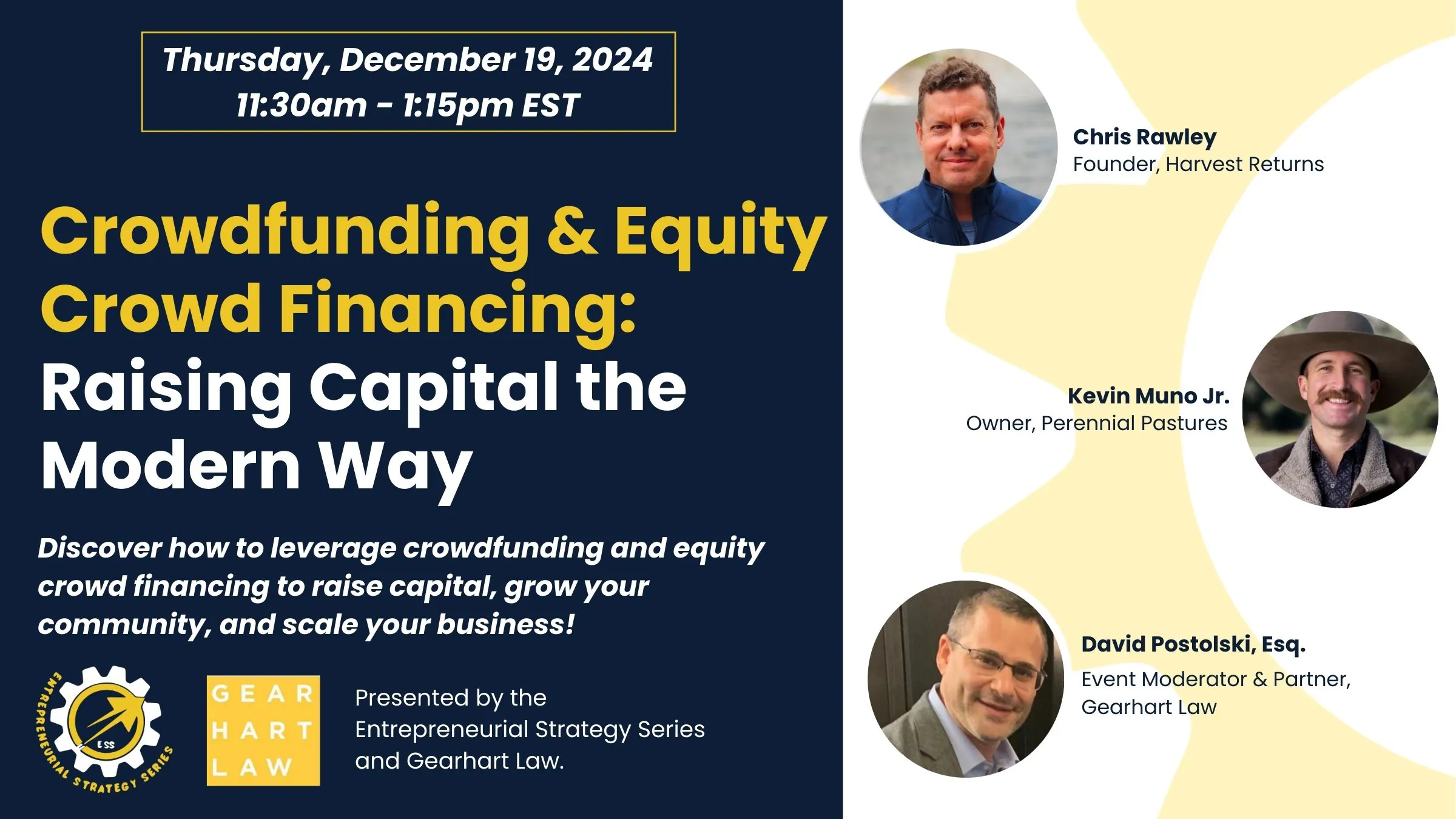 Thursday, December 19, 2024
11:30am - 1:15pm EST

Crowdfunding & Equity Crowd Financing: Raising Capital the Modern Way

Discover how to leverage crowdfunding and equity crowd financing to raise capital, grow your community, and scale your business!

ENTREPRENEURIAL STRATEGY SERIES
ESS

GEAR HART LAW

Presented by the Entrepreneurial Strategy Series and Gearhart Law.

Chris Rawley
Founder, Harvest Returns

Kevin Muno Jr.
Owner, Perennial Pastures

David Postolski, Esq.
Event Moderator & Partner, Gearhart Law